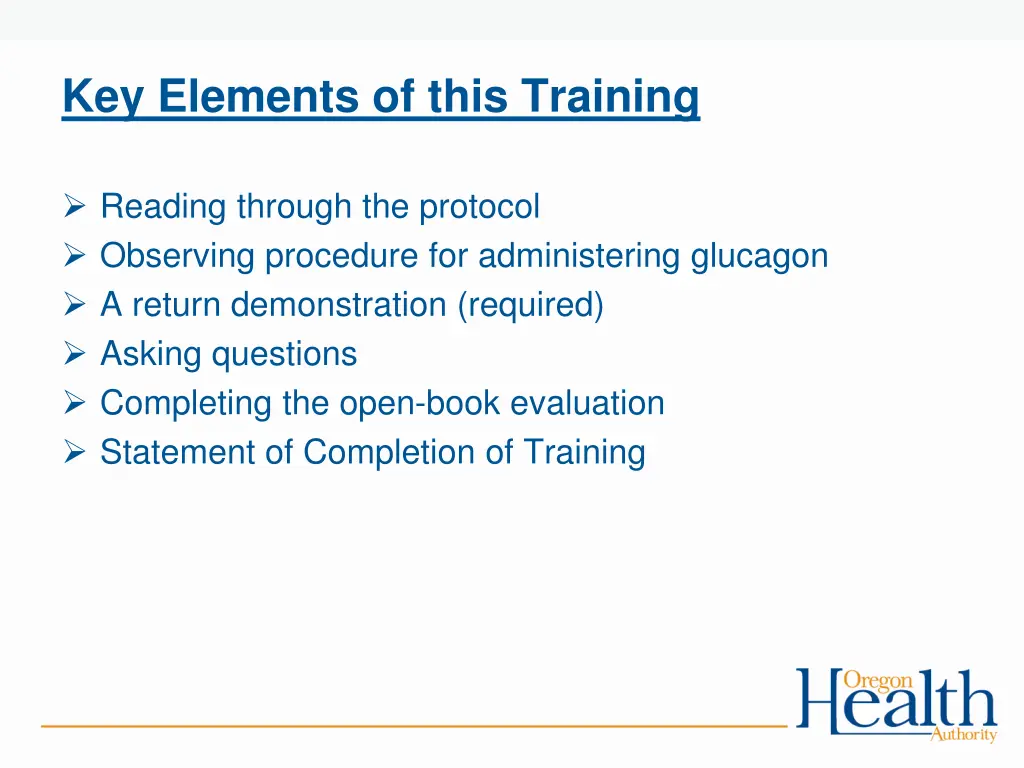 Key Elements of this Training

➢ Reading through the protocol
➢ Observing procedure for administering glucagon
➢ A return demonstration (required)
➢ Asking questions
➢ Completing the open-book evaluation
➢ Statement of Completion of Training

Oregon Health Authority